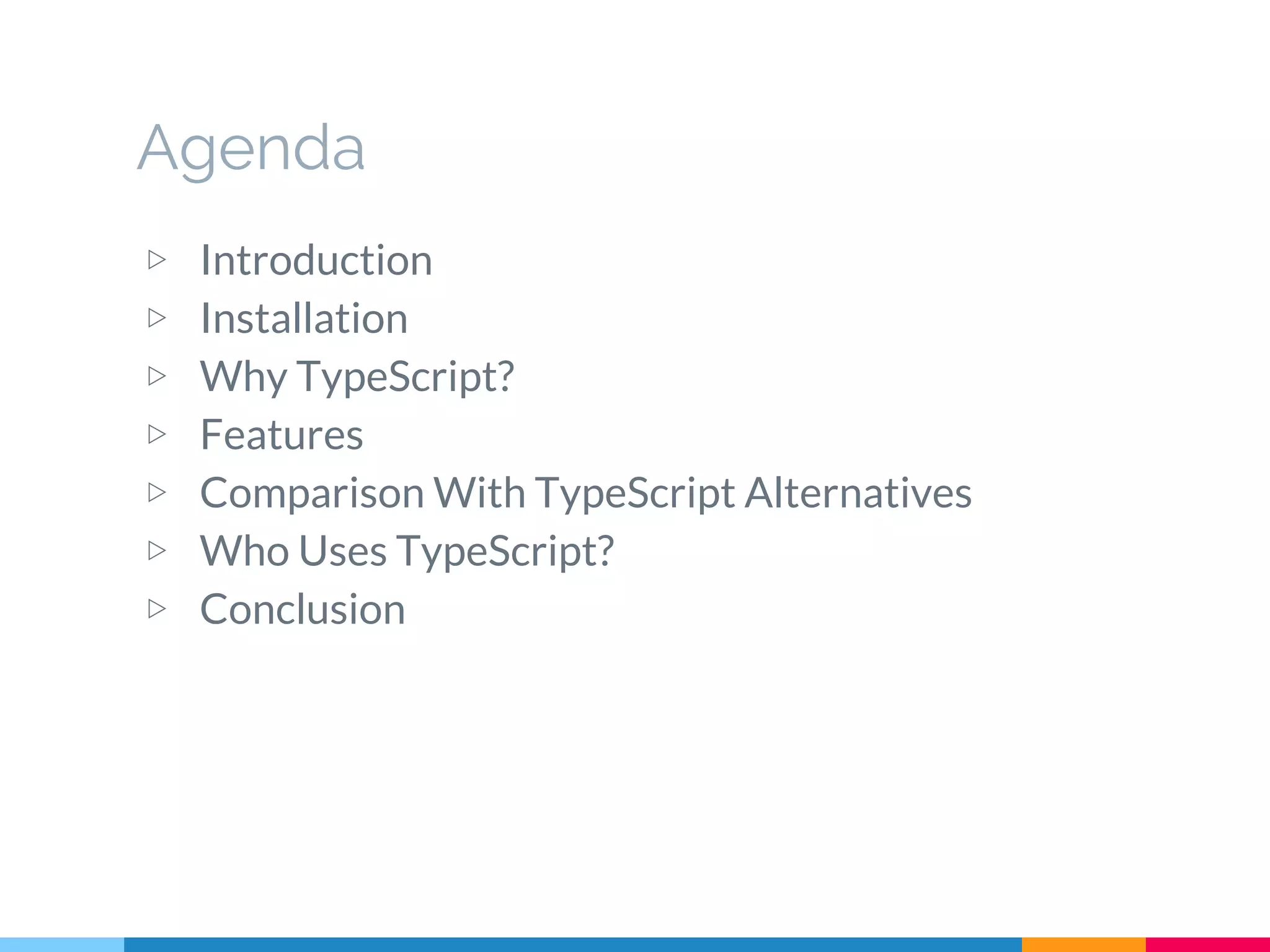 Agenda

▷ Introduction
▷ Installation
▷ Why TypeScript?
▷ Features
▷ Comparison With TypeScript Alternatives
▷ Who Uses TypeScript?
▷ Conclusion